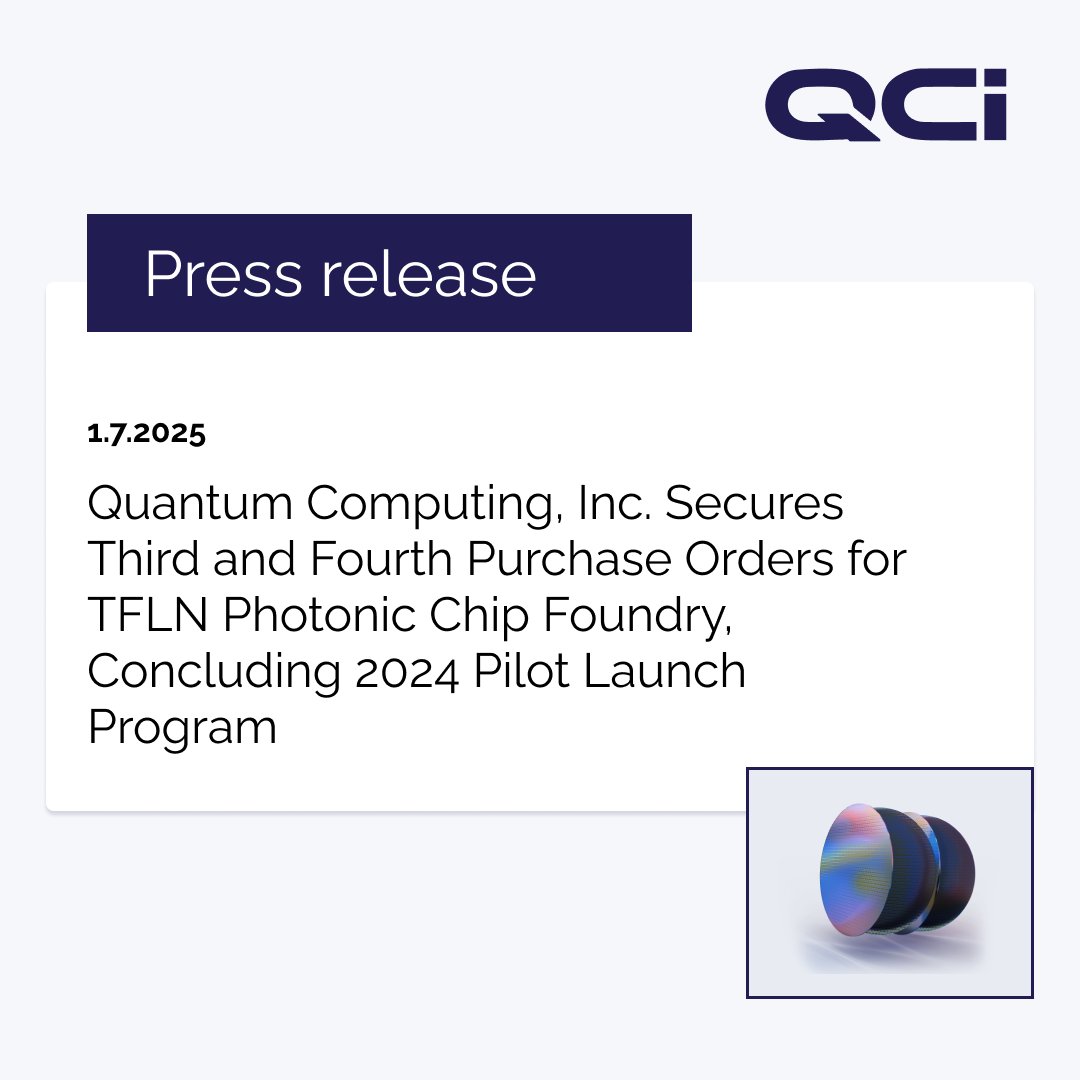 QCi

Press release

1.7.2025

Quantum Computing, Inc. Secures Third and Fourth Purchase Orders for TFLN Photonic Chip Foundry, Concluding 2024 Pilot Launch Program